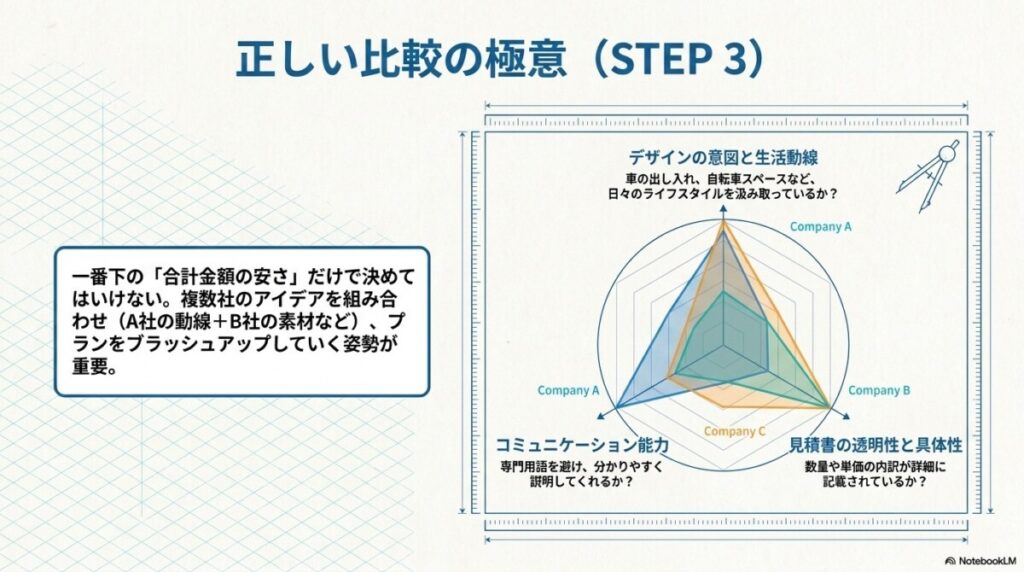 正しい比較の極意（STEP 3）

一番下の「合計金額の安さ」だけで決めてはいけない。複数社のアイデアを組み合わせ（A社の動線＋B社の素材など）、プランをブラッシュアップしていく姿勢が重要。

デザインの意図と生活動線
車の出し入れ、自転車スペースなど、日々のライフスタイルを汲み取っているか？

Company A

Company A

Company B

Company C

コミュニケーション能力
専門用語を避け、分かりやすく説明してくれるか？

見積書の透明性と具体性
数量や単価の内訳が詳細に記載されているか？

NotebookLM